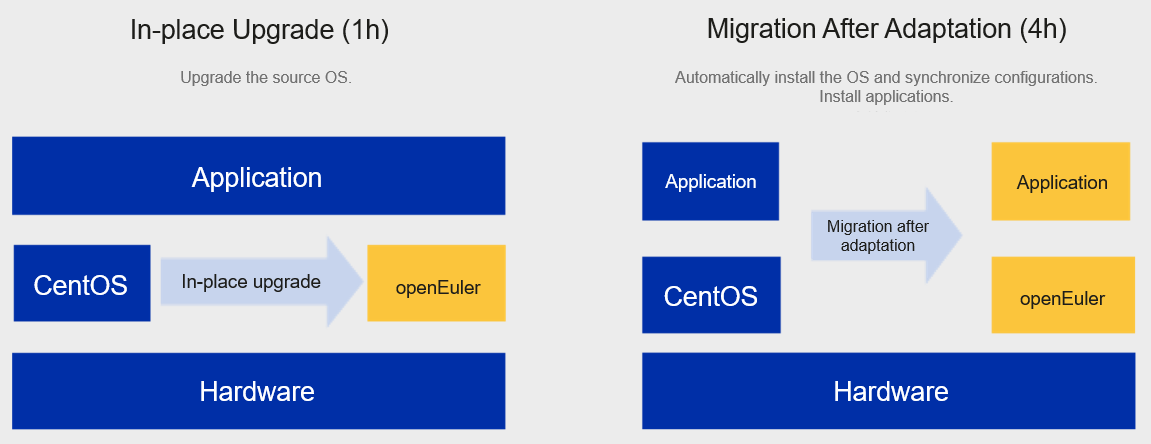 In-place Upgrade (1h)

Upgrade the source OS.

Application

CentOS

In-place upgrade

openEuler

Hardware

Migration After Adaptation (4h)

Automatically install the OS and synchronize configurations. Install applications.

Application

Migration after adaptation

Application

CentOS

openEuler

Hardware